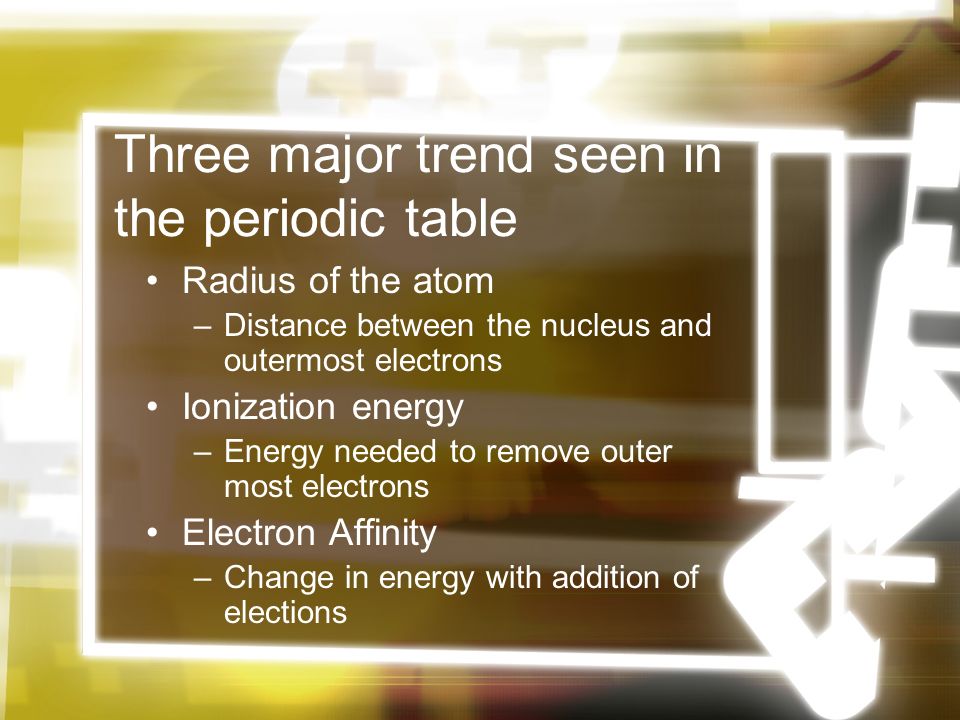 Three major trend seen in the periodic table

• Radius of the atom
– Distance between the nucleus and outermost electrons
• Ionization energy
– Energy needed to remove outer most electrons
• Electron Affinity
– Change in energy with addition of elections